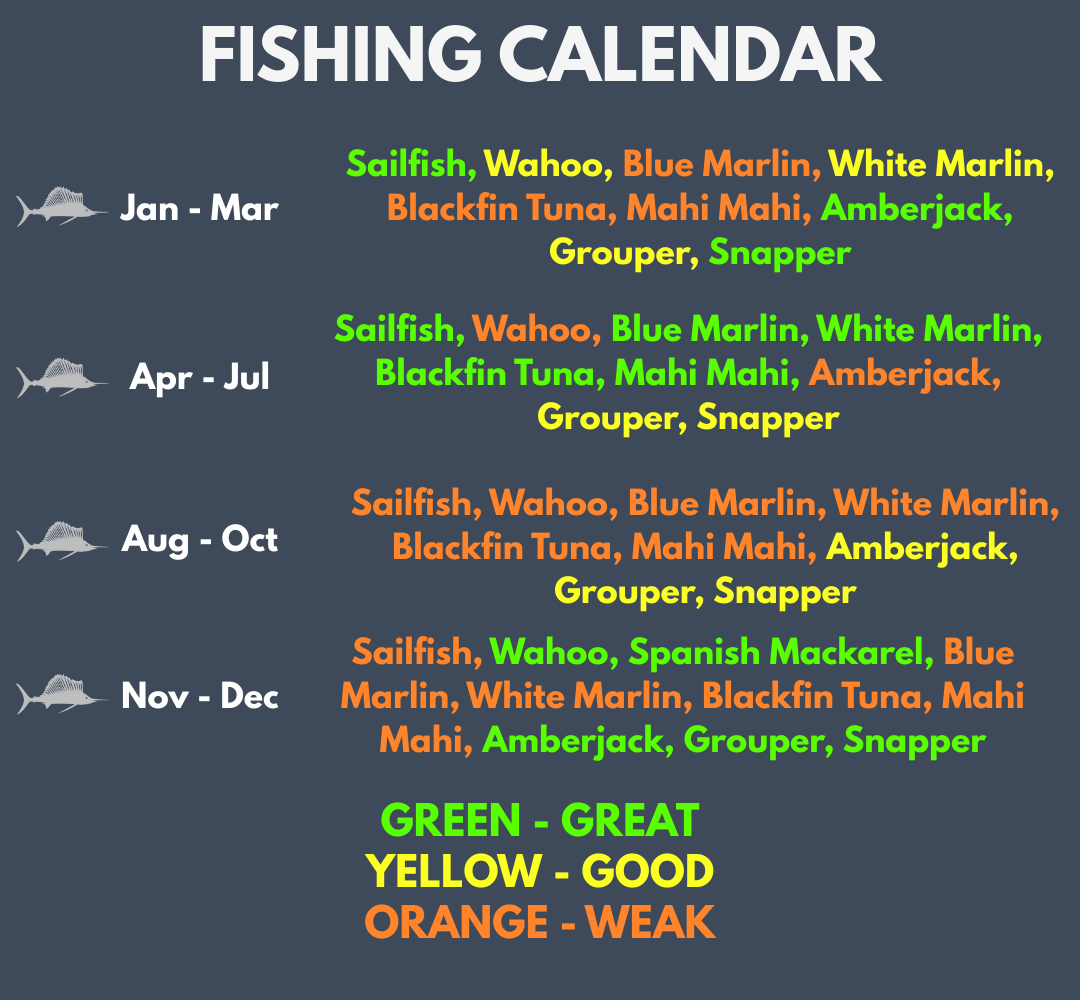 FISHING CALENDAR

Jan - Mar

Sailfish, Wahoo, Blue Marlin, White Marlin, Blackfin Tuna, Mahi Mahi, Amberjack, Grouper, Snapper

Apr - Jul

Sailfish, Wahoo, Blue Marlin, White Marlin, Blackfin Tuna, Mahi Mahi, Amberjack, Grouper, Snapper

Aug - Oct

Sailfish, Wahoo, Blue Marlin, White Marlin, Blackfin Tuna, Mahi Mahi, Amberjack, Grouper, Snapper

Nov - Dec

Sailfish, Wahoo, Spanish Mackarel, Blue Marlin, White Marlin, Blackfin Tuna, Mahi Mahi, Amberjack, Grouper, Snapper

GREEN - GREAT
YELLOW - GOOD
ORANGE - WEAK